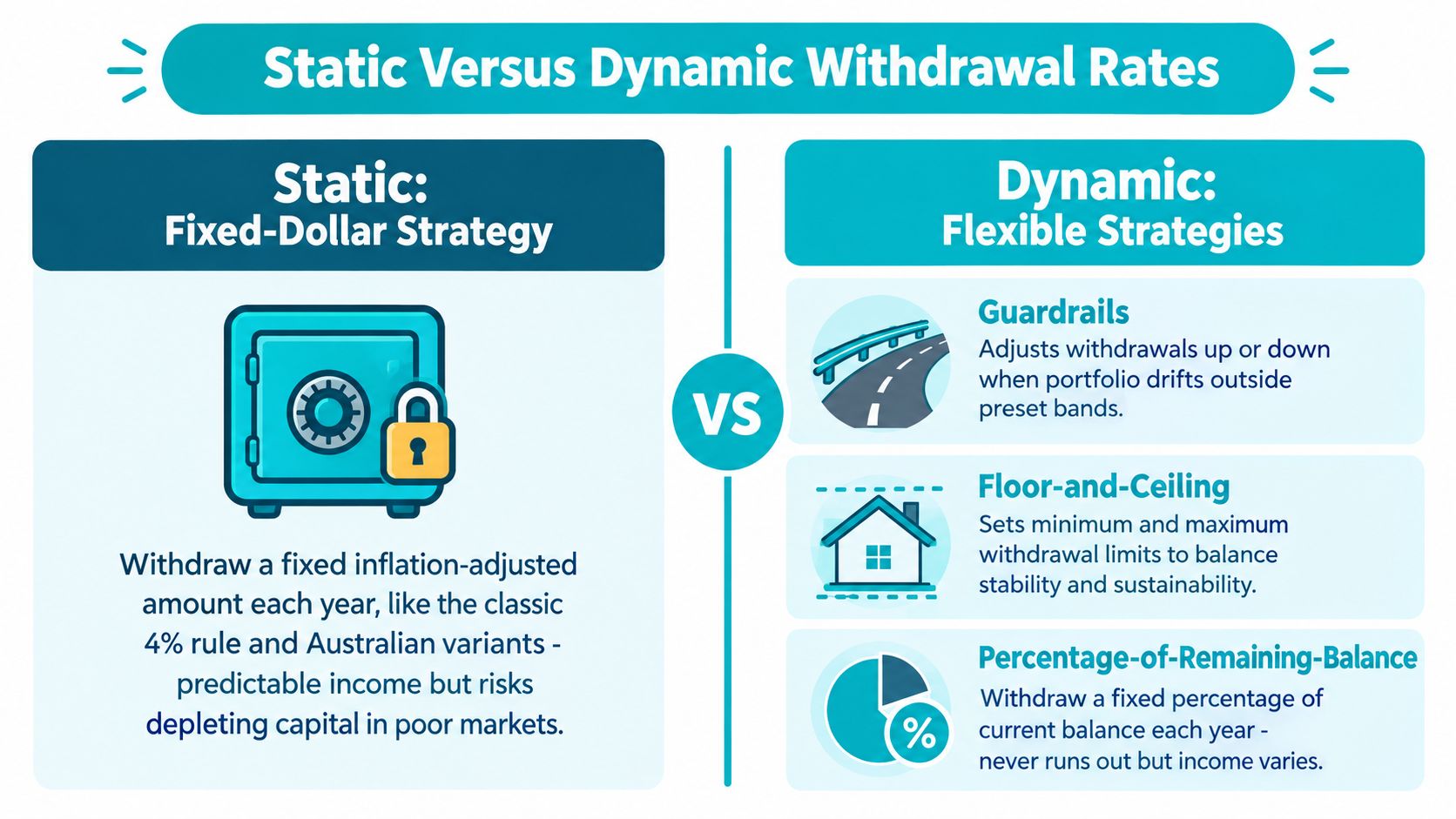 Static Versus Dynamic Withdrawal Rates

Static:
Fixed-Dollar Strategy

Withdraw a fixed inflation-adjusted amount each year, like the classic 4% rule and Australian variants - predictable income but risks depleting capital in poor markets.

VS

Dynamic:
Flexible Strategies

Guardrails
Adjusts withdrawals up or down when portfolio drifts outside preset bands.

Floor-and-Ceiling
Sets minimum and maximum withdrawal limits to balance stability and sustainability.

Percentage-of-Remaining-Balance
Withdraw a fixed percentage of current balance each year - never runs out but income varies.

%